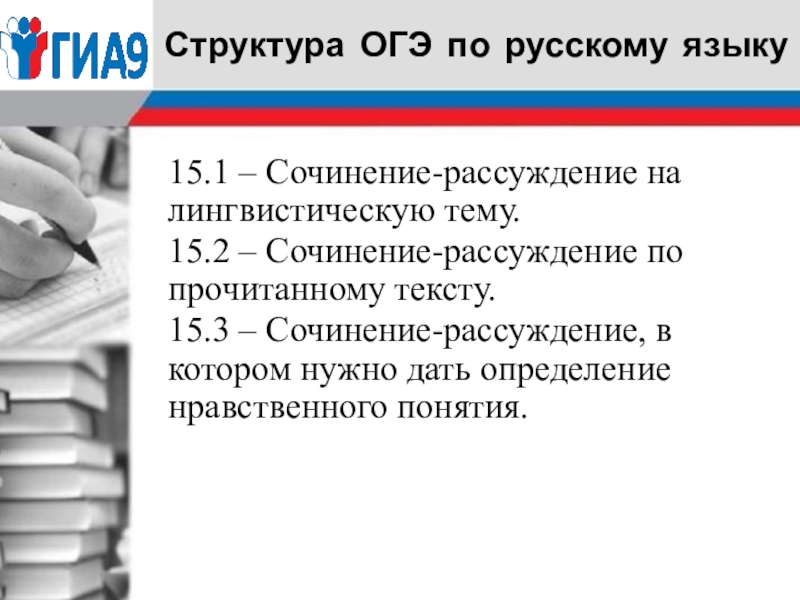 ГИА9

Структура ОГЭ по русскому языку

15.1 – Сочинение-рассуждение на лингвистическую тему.

15.2 – Сочинение-рассуждение по прочитанному тексту.

15.3 – Сочинение-рассуждение, в котором нужно дать определение нравственного понятия.